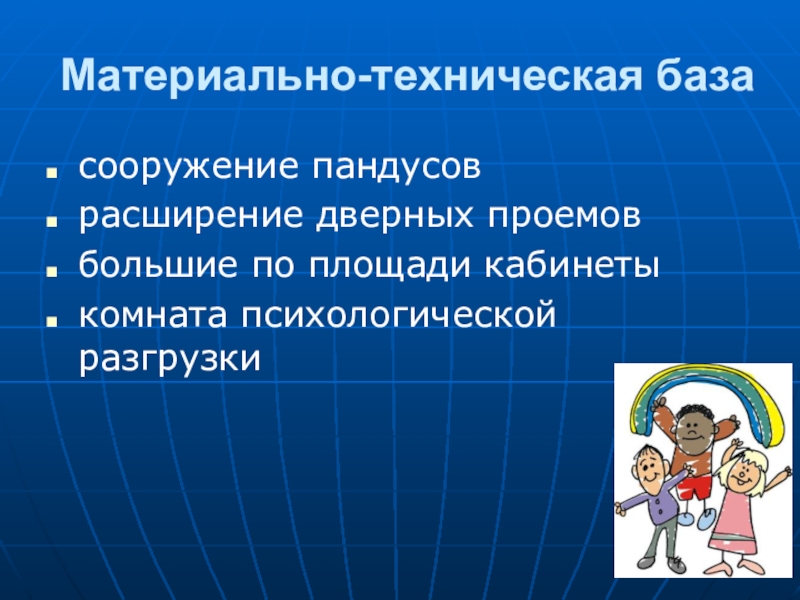 Материально-техническая база

- сооружение пандусов
- расширение дверных проемов
- большие по площади кабинеты
- комната психологической разгрузки